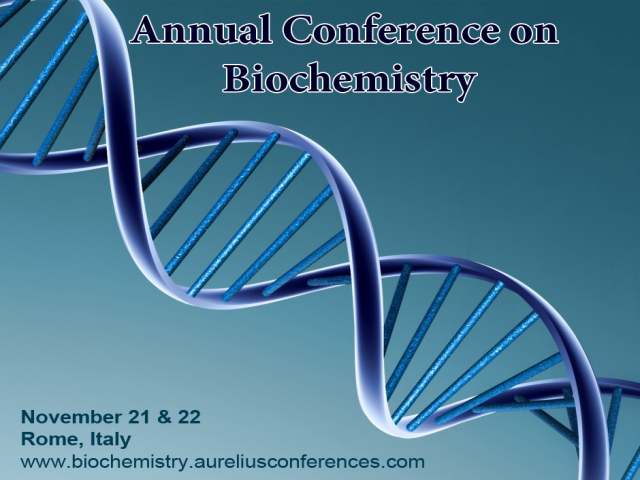 Annual Conference on Biochemistry

November 21 & 22
Rome, Italy
www.biochemistry.aureliusconferences.com